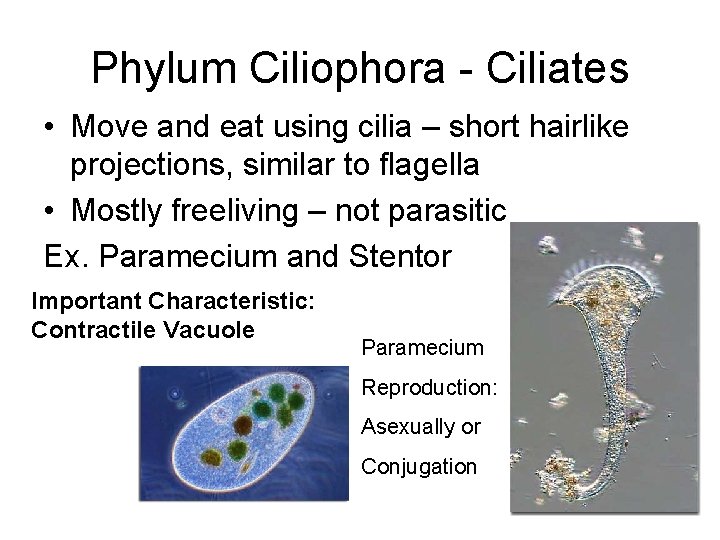 Phylum Ciliophora - Ciliates

• Move and eat using cilia – short hairlike projections, similar to flagella

• Mostly freeliving – not parasitic

Ex. Paramecium and Stentor

Important Characteristic: Contractile Vacuole

Paramecium

Reproduction:

Asexually or

Conjugation